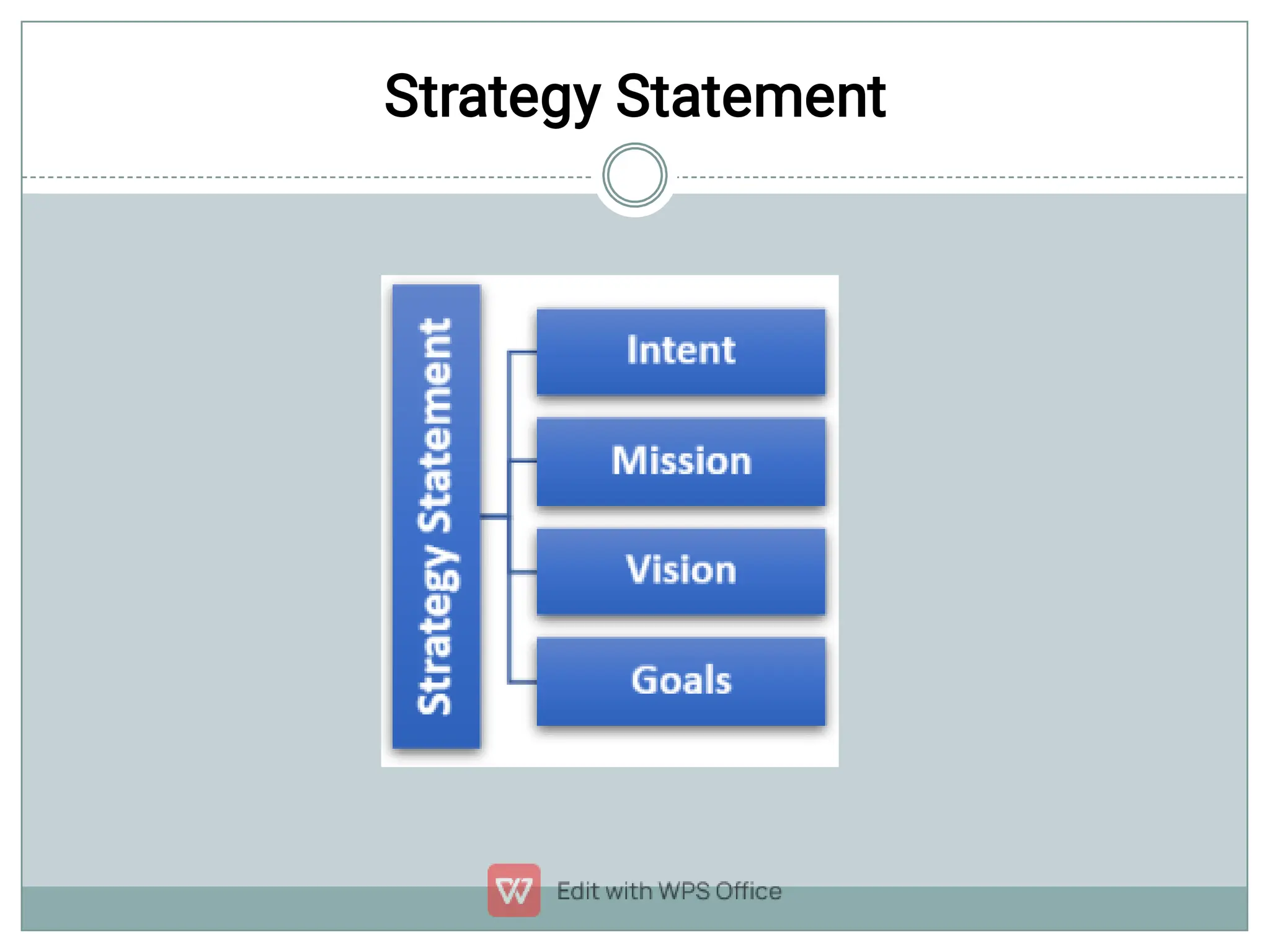 Strategy Statement

Strategy Statement

Intent

Mission

Vision

Goals

Edit with WPS Office